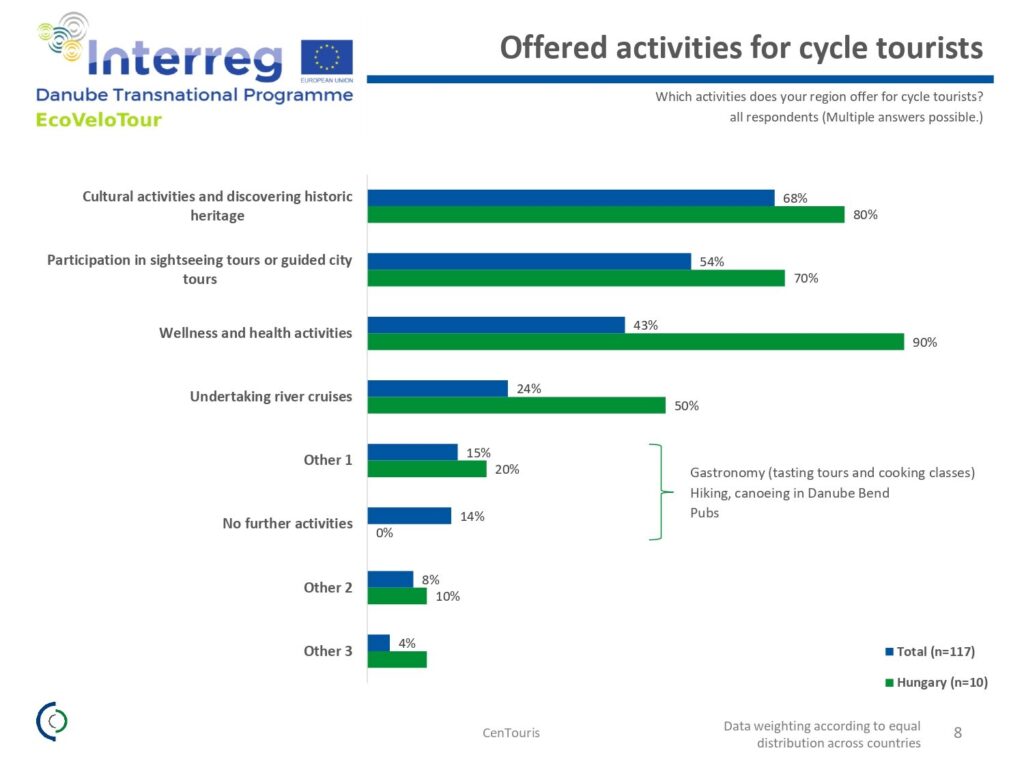 Interreg
EUROPEAN UNION
Danube Transnational Programme
EcoVeloTour

Offered activities for cycle tourists

Which activities does your region offer for cycle tourists?
all respondents (Multiple answers possible.)

Cultural activities and discovering historic heritage
68%
80%

Participation in sightseeing tours or guided city tours
54%
70%

Wellness and health activities
43%
90%

Undertaking river cruises
24%
50%

Other 1
15%
20%

No further activities
14%
0%

Other 2
8%
10%

Other 3
4%

Gastronomy (tasting tours and cooking classes)
Hiking, canoeing in Danube Bend
Pubs

Total (n=117)
Hungary (n=10)

CenTouris

Data weighting according to equal distribution across countries

8